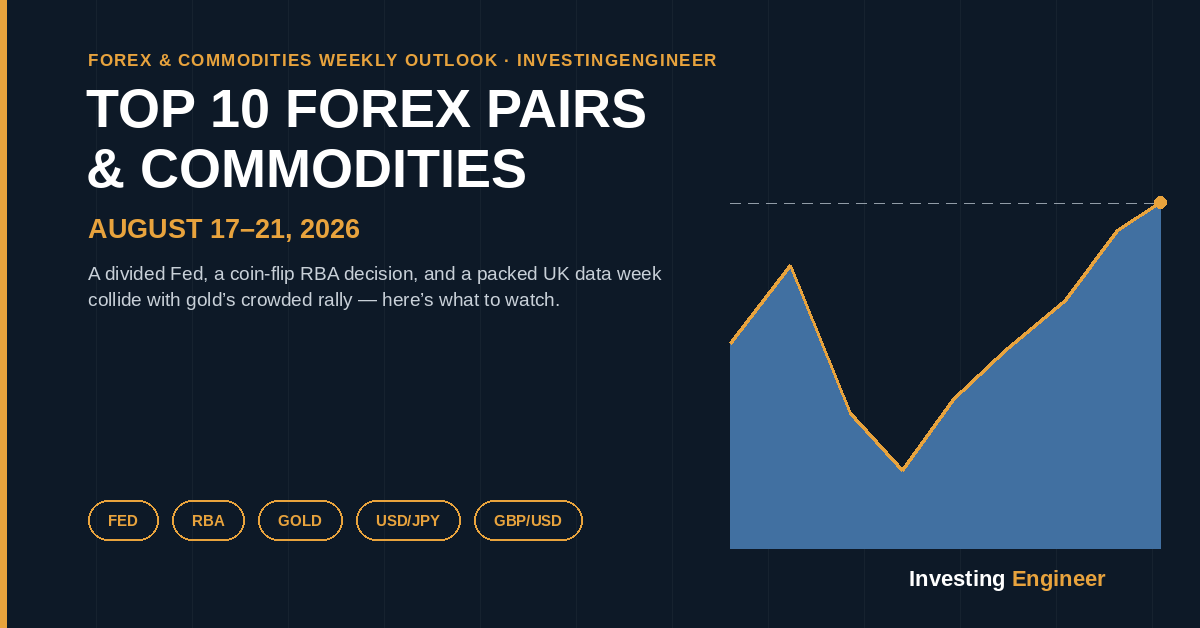 FOREX & COMMODITIES WEEKLY OUTLOOK · INVESTINGENGINEER

TOP 10 FOREX PAIRS & COMMODITIES

AUGUST 17–21, 2026

A divided Fed, a coin-flip RBA decision, and a packed UK data week collide with gold's crowded rally — here's what to watch.

FED

RBA

GOLD

USD/JPY

GBP/USD

Investing Engineer